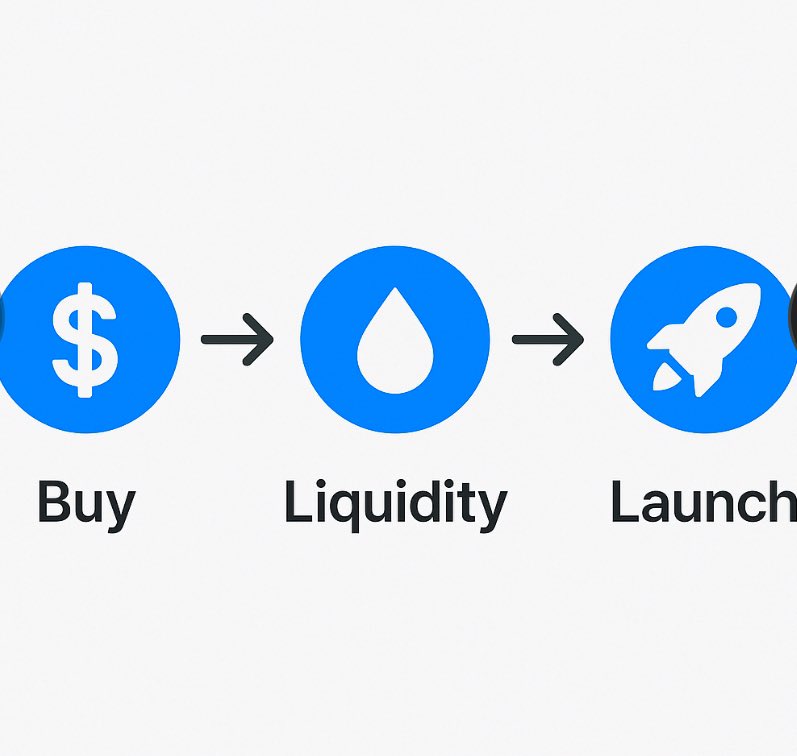 $

Buy

Liquidity

Launch